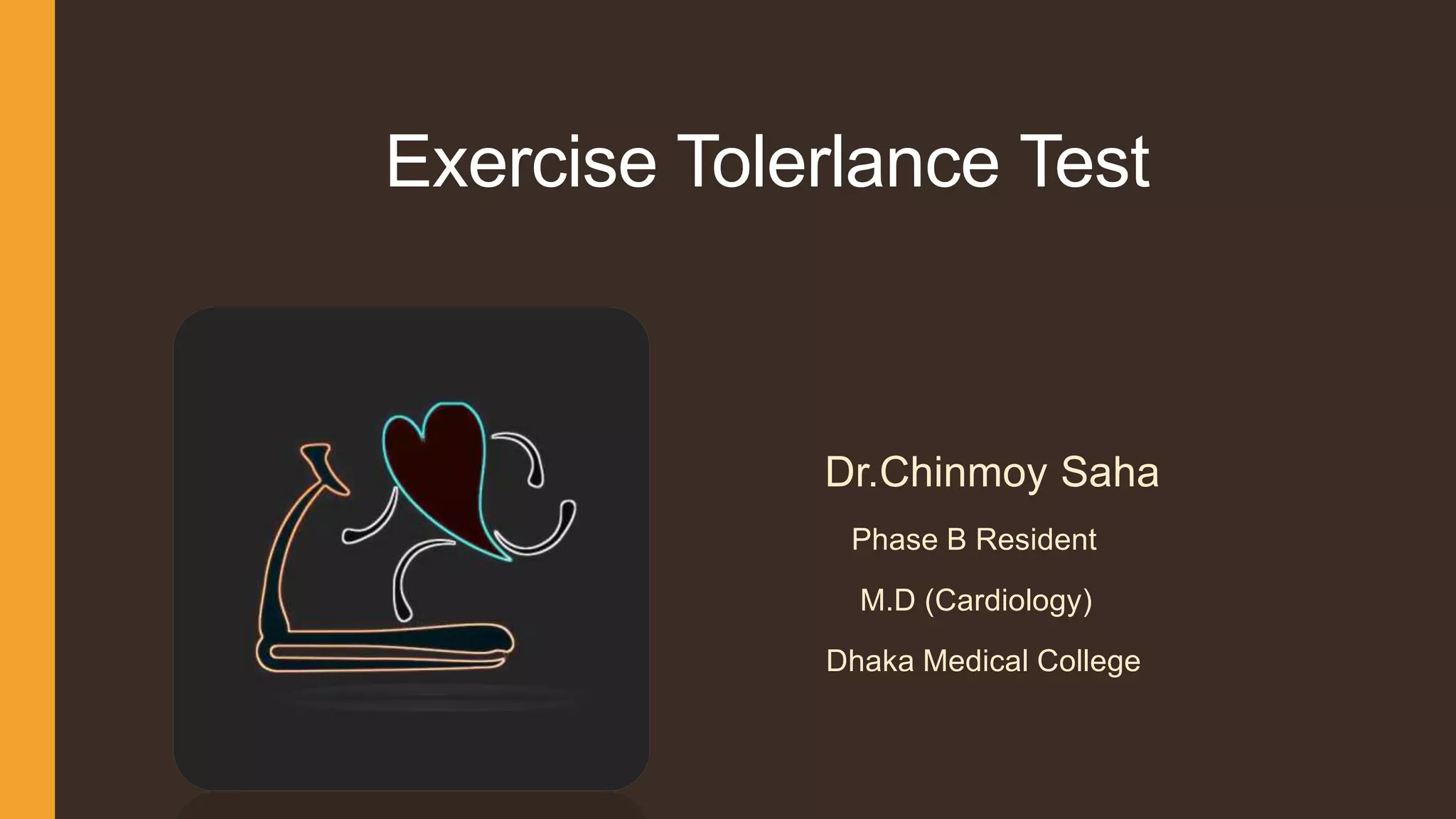 Exercise Tolerlance Test

Dr.Chinmoy Saha

Phase B Resident

M.D (Cardiology)

Dhaka Medical College